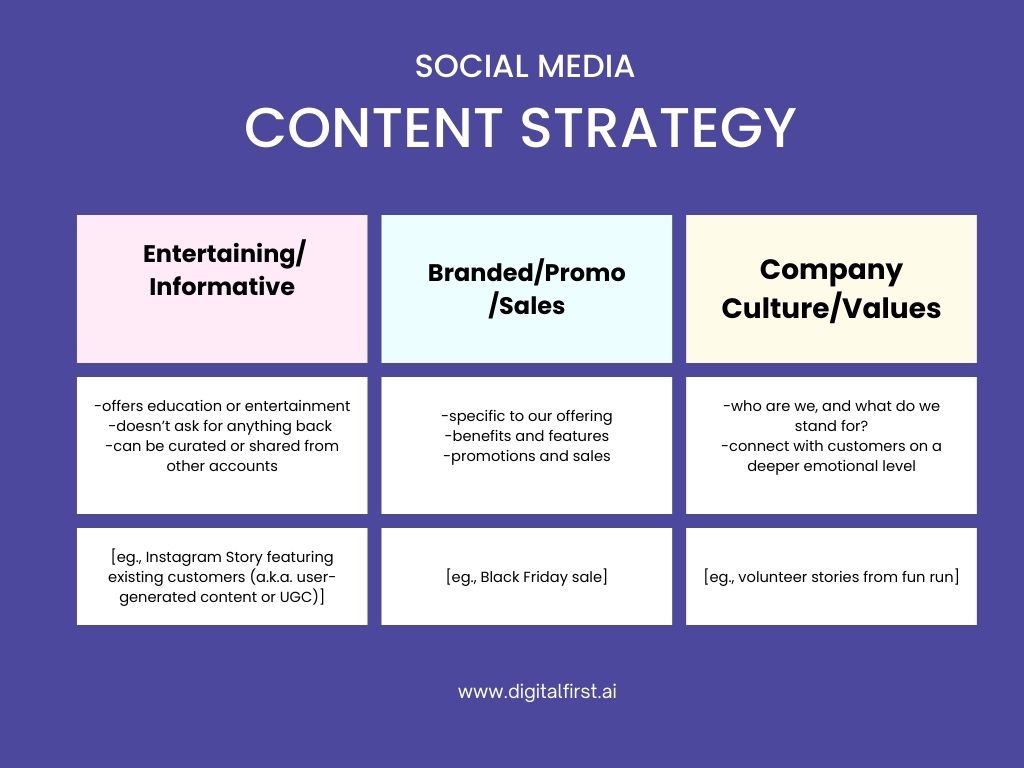 SOCIAL MEDIA

CONTENT STRATEGY

| Entertaining/ Informative | Branded/Promo /Sales | Company Culture/Values |
|---|---|---|
| -offers education or entertainment -doesn't ask for anything back -can be curated or shared from other accounts | -specific to our offering -benefits and features -promotions and sales | -who are we, and what do we stand for? -connect with customers on a deeper emotional level |
| [eg., Instagram Story featuring existing customers (a.k.a. user-generated content or UGC)] | [eg., Black Friday sale] | [eg., volunteer stories from fun run] |

www.digitalfirst.ai